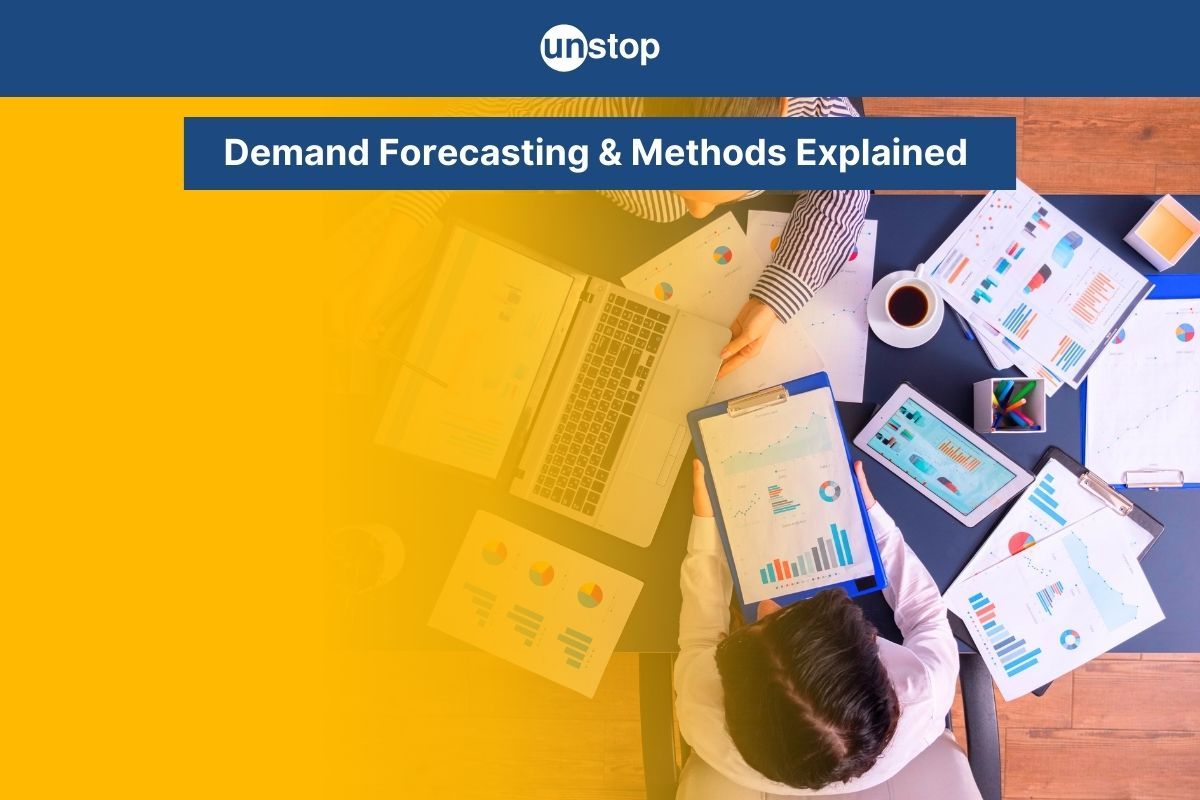 unstop

Demand Forecasting & Methods Explained